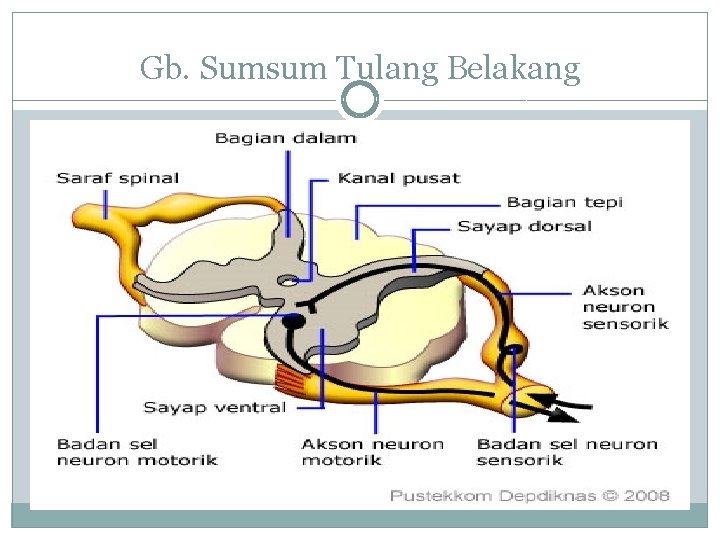 Gb. Sumsum Tulang Belakang

Bagian dalam

Saraf spinal

Kanal pusat

Bagian tepi

Sayap dorsal

Akson neuron sensorik

Sayap ventral

Badan sel neuron motorik

Akson neuron motorik

Badan sel neuron sensorik

Pustekkom Depdiknas © 2008